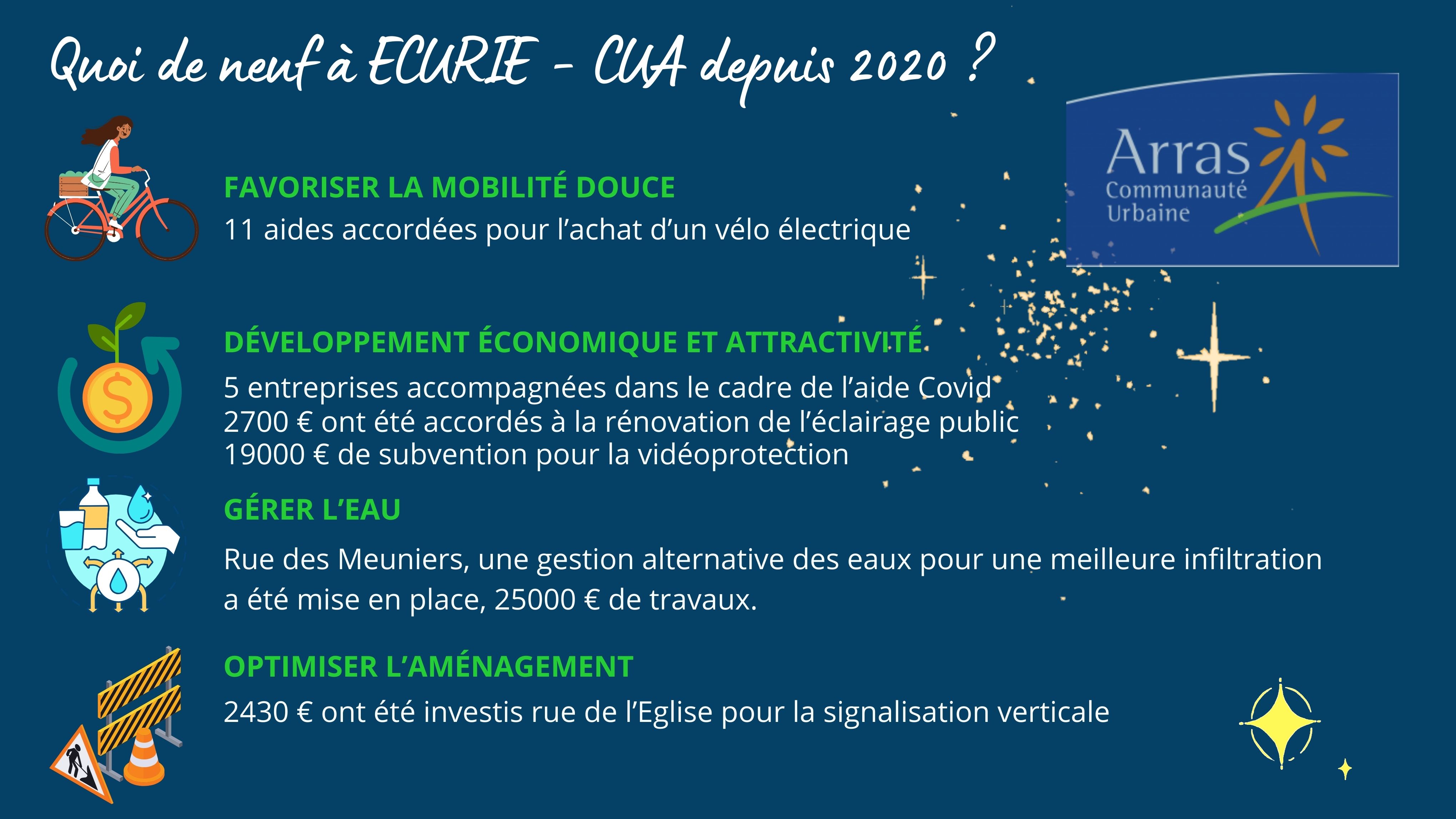 Quoi de neuf à ECURIE - CUA depuis 2020 ?

Arras Communauté Urbaine

FAVORISER LA MOBILITÉ DOUCE

11 aides accordées pour l'achat d'un vélo électrique

DÉVELOPPEMENT ÉCONOMIQUE ET ATTRACTIVITÉ

5 entreprises accompagnées dans le cadre de l'aide Covid
2700 € ont été accordés à la rénovation de l'éclairage public
19000 € de subvention pour la vidéoprotection

GÉRER L'EAU

Rue des Meuniers, une gestion alternative des eaux pour une meilleure infiltration a été mise en place, 25000 € de travaux.

OPTIMISER L'AMÉNAGEMENT

2430 € ont été investis rue de l'Eglise pour la signalisation verticale